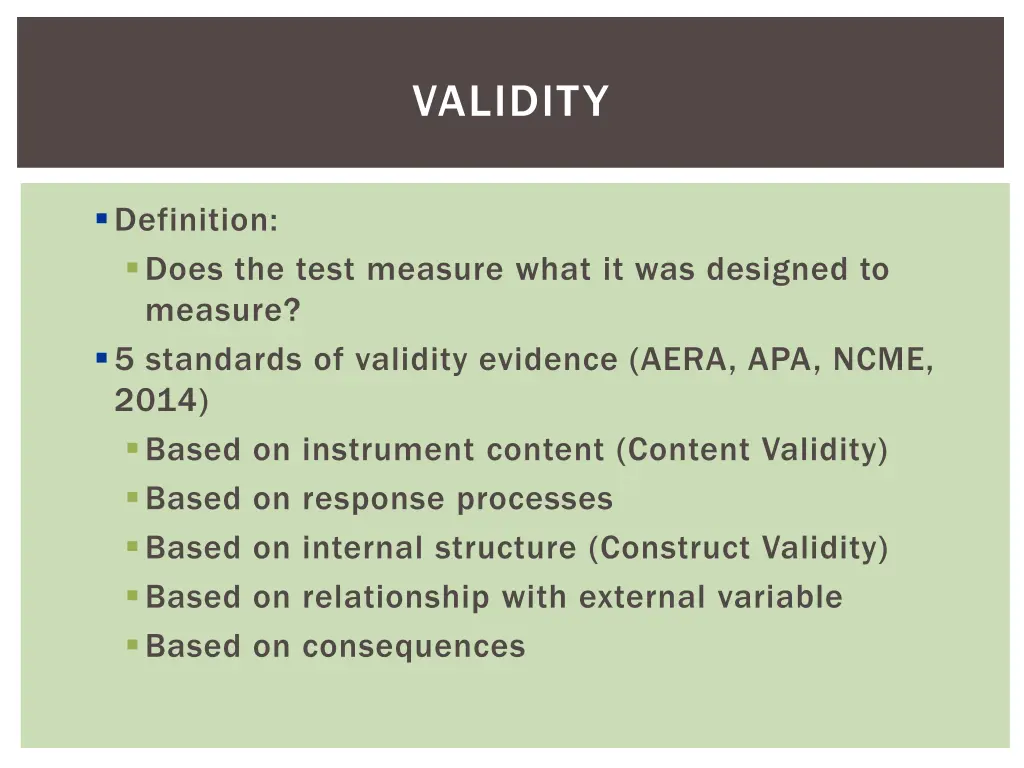 VALIDITY

Definition:
Does the test measure what it was designed to measure?
5 standards of validity evidence (AERA, APA, NCME, 2014)
Based on instrument content (Content Validity)
Based on response processes
Based on internal structure (Construct Validity)
Based on relationship with external variable
Based on consequences